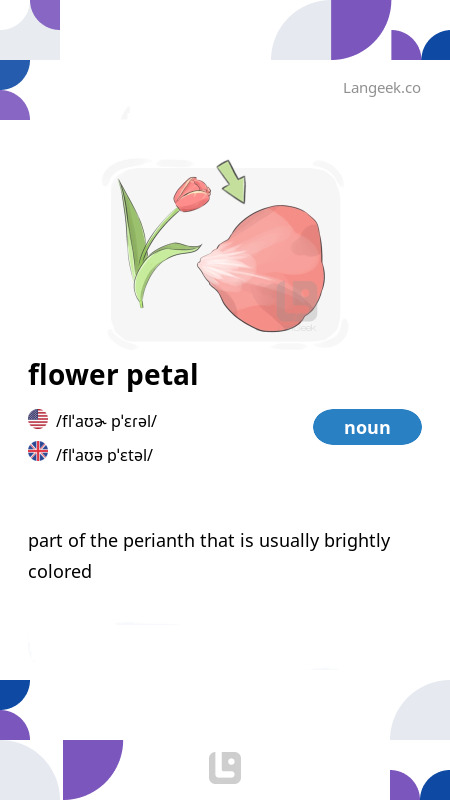 Langeek.co

flower petal

/flˈaʊɚ pˈɛɾəl/

/flˈaʊə pˈɛtəl/

noun

part of the perianth that is usually brightly colored